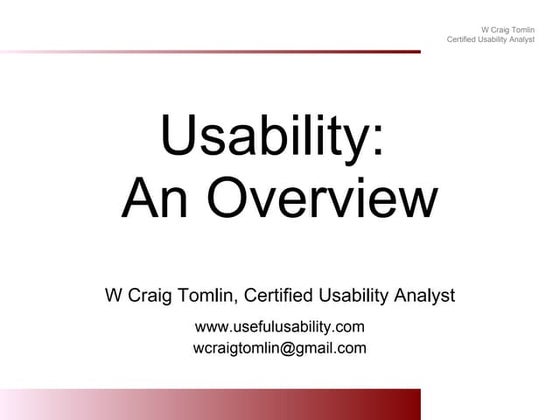 W Craig Tomlin
Certified Usability Analyst

Usability:
An Overview

W Craig Tomlin, Certified Usability Analyst

www.usefulusability.com
wcraigtomlin@gmail.com